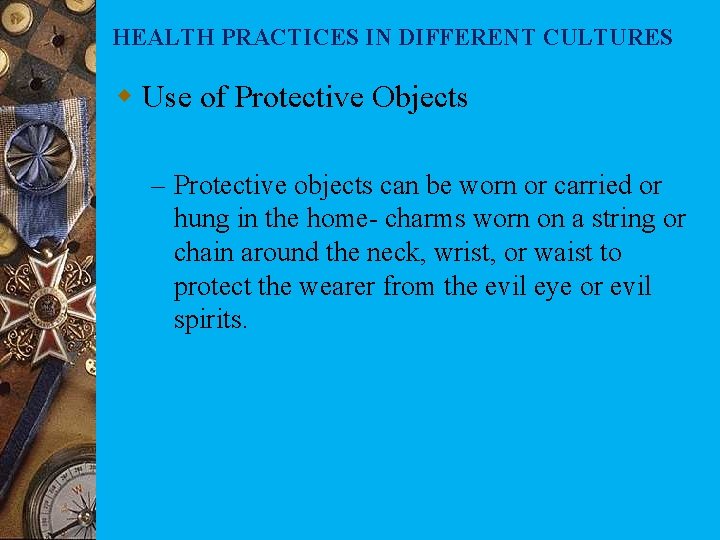 HEALTH PRACTICES IN DIFFERENT CULTURES

Use of Protective Objects

– Protective objects can be worn or carried or hung in the home- charms worn on a string or chain around the neck, wrist, or waist to protect the wearer from the evil eye or evil spirits.